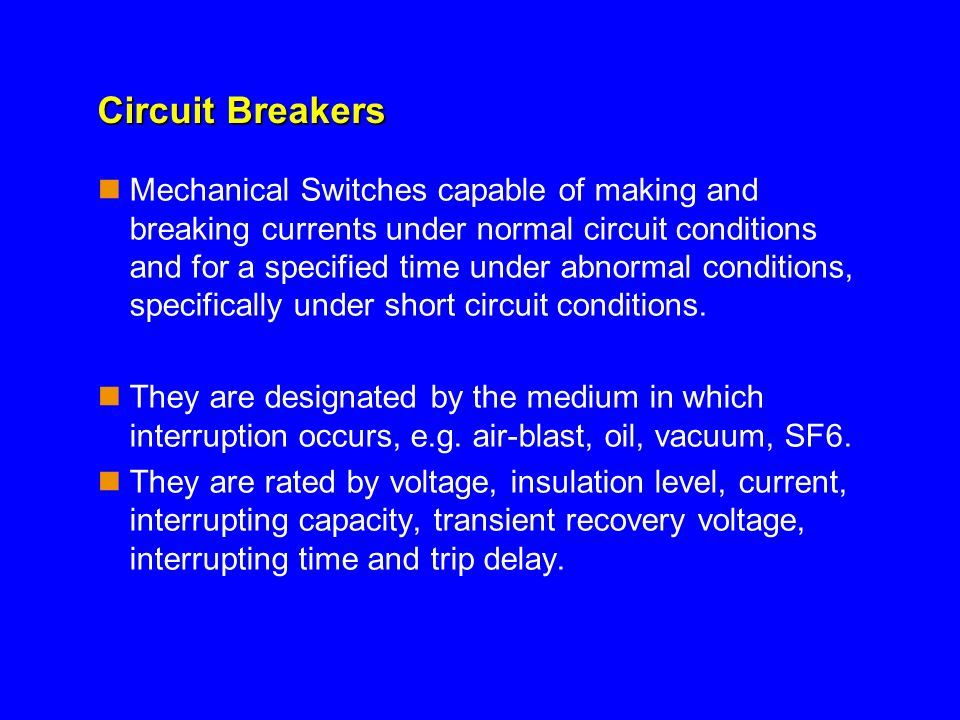 Circuit Breakers

Mechanical Switches capable of making and breaking currents under normal circuit conditions and for a specified time under abnormal conditions, specifically under short circuit conditions.

They are designated by the medium in which interruption occurs, e.g. air-blast, oil, vacuum, SF6.

They are rated by voltage, insulation level, current, interrupting capacity, transient recovery voltage, interrupting time and trip delay.